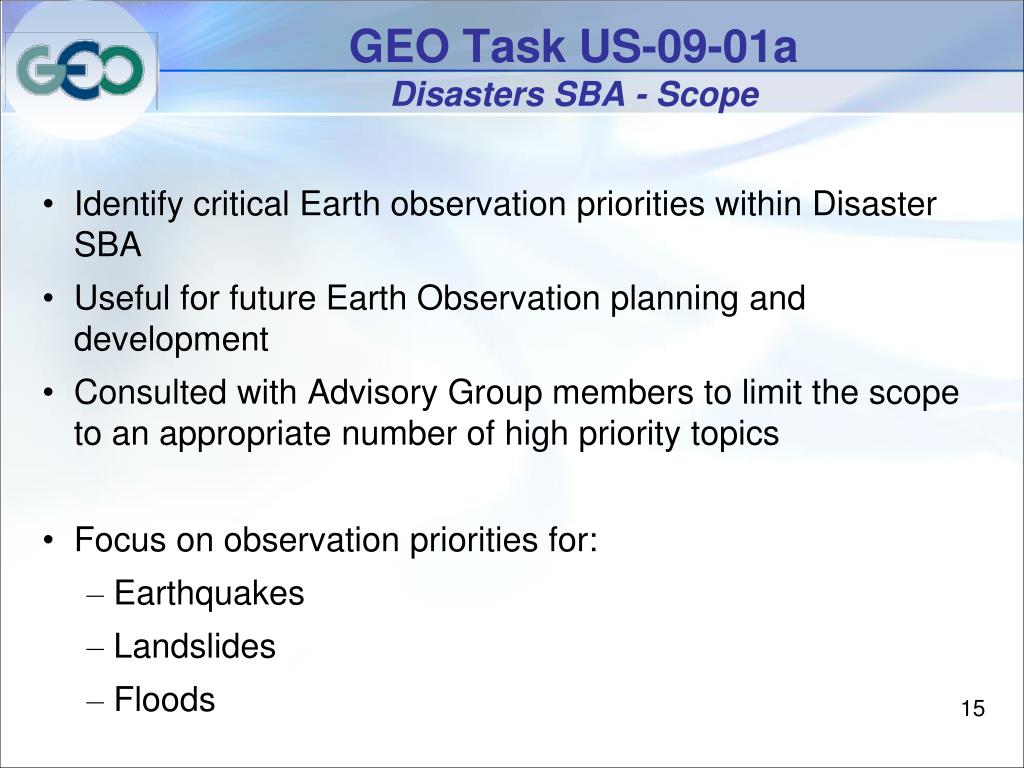 GEO

GEO Task US-09-01a
Disasters SBA - Scope

• Identify critical Earth observation priorities within Disaster SBA
• Useful for future Earth Observation planning and development
• Consulted with Advisory Group members to limit the scope to an appropriate number of high priority topics

• Focus on observation priorities for:
– Earthquakes
– Landslides
– Floods

15